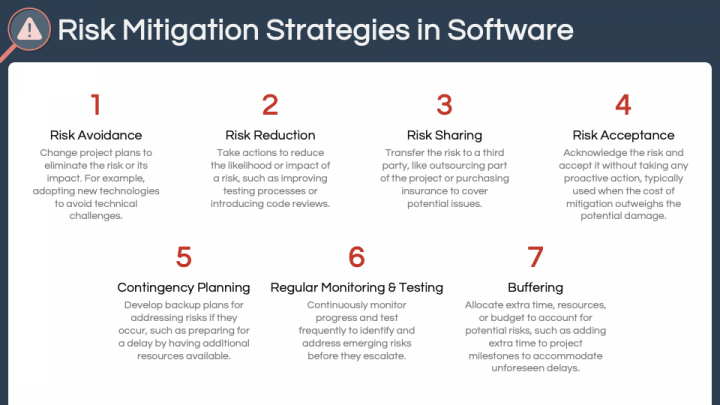 Risk Mitigation Strategies in Software

1

Risk Avoidance

Change project plans to eliminate the risk or its impact. For example, adopting new technologies to avoid technical challenges.

2

Risk Reduction

Take actions to reduce the likelihood or impact of a risk, such as improving testing processes or introducing code reviews.

3

Risk Sharing

Transfer the risk to a third party, like outsourcing part of the project or purchasing insurance to cover potential issues.

4

Risk Acceptance

Acknowledge the risk and accept it without taking any proactive action, typically used when the cost of mitigation outweighs the potential damage.

5

Contingency Planning

Develop backup plans for addressing risks if they occur, such as preparing for a delay by having additional resources available.

6

Regular Monitoring & Testing

Continuously monitor progress and test frequently to identify and address emerging risks before they escalate.

7

Buffering

Allocate extra time, resources, or budget to account for potential risks, such as adding extra time to project milestones to accommodate unforeseen delays.